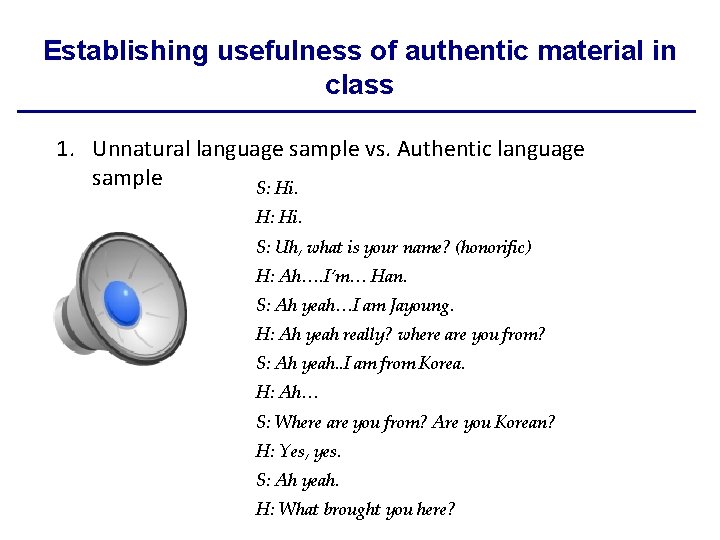 Establishing usefulness of authentic material in class

1. Unnatural language sample vs. Authentic language sample

S: Hi.
H: Hi.
S: Uh, what is your name? (honorific)
H: Ah….I'm… Han.
S: Ah yeah…I am Jayoung.
H: Ah yeah really? where are you from?
S: Ah yeah..I am from Korea.
H: Ah…
S: Where are you from? Are you Korean?
H: Yes, yes.
S: Ah yeah.
H: What brought you here?